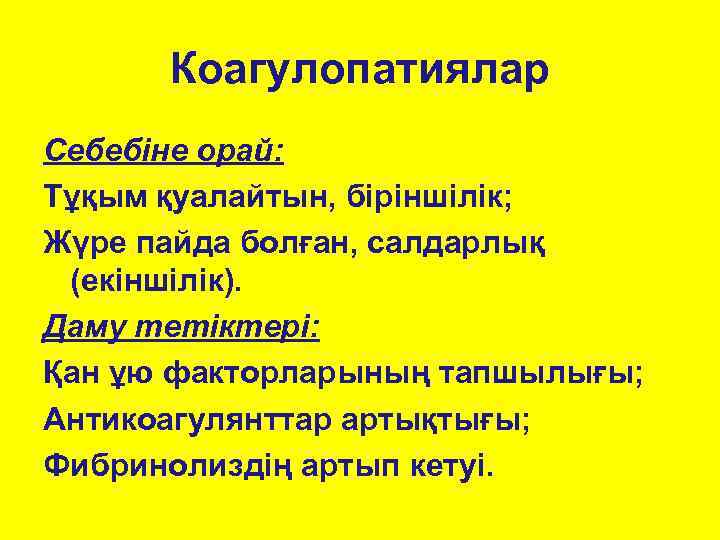 Коагулопатиялар

Себебіне орай:

Тұқым қуалайтын, біріншілік;

Жүре пайда болған, салдарлық (екіншілік).

Даму тетіктері:

Қан ұю факторларының тапшылығы;

Антикоагулянттар артықтығы;

Фибринолиздің артып кетуі.